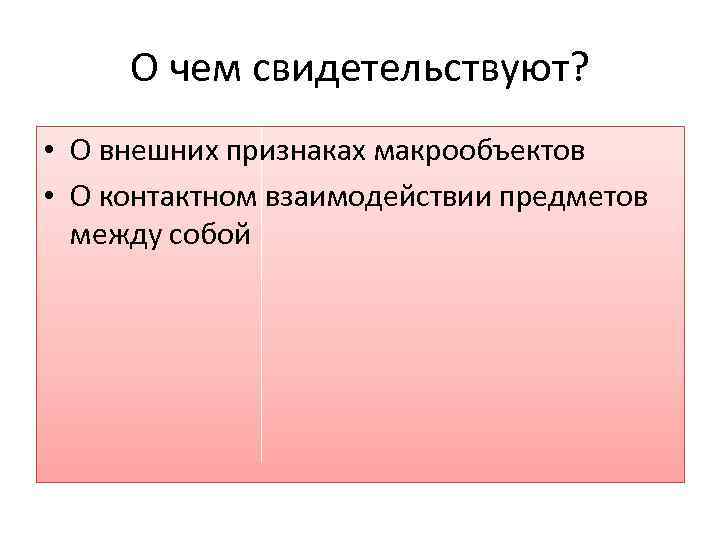 О чем свидетельствуют?

• О внешних признаках макрообъектов
• О контактном взаимодействии предметов между собой